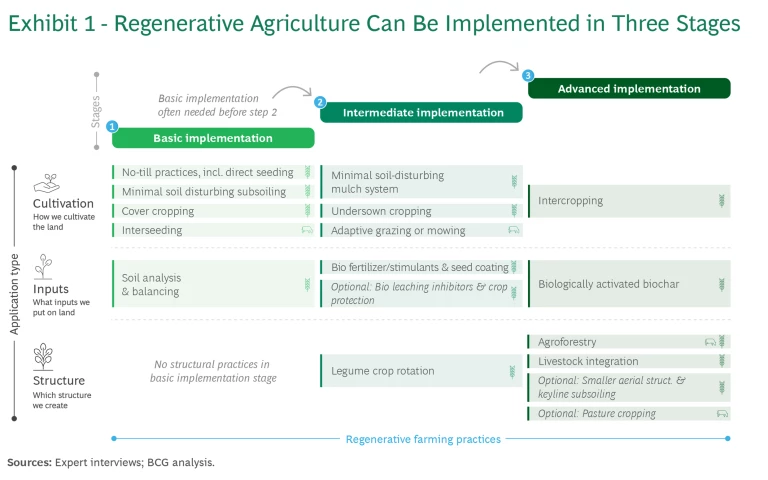 Exhibit 1 - Regenerative Agriculture Can Be Implemented in Three Stages

Stages

Basic implementation often needed before step 2

1 Basic implementation

2 Intermediate implementation

3 Advanced implementation

Application type

Cultivation
How we cultivate the land

No-till practices, incl. direct seeding
Minimal soil disturbing subsoiling
Cover cropping
Interseeding

Minimal soil-disturbing mulch system
Undersown cropping
Adaptive grazing or mowing

Intercropping

Inputs
What inputs we put on land

Soil analysis & balancing

Bio fertilizer/stimulants & seed coating
Optional: Bio leaching inhibitors & crop protection

Biologically activated biochar

Structure
Which structure we create

No structural practices in basic implementation stage

Legume crop rotation

Agroforestry
Livestock integration
Optional: Smaller aerial struct. & keyline subsoiling
Optional: Pasture cropping

Regenerative farming practices

Sources: Expert interviews; BCG analysis.